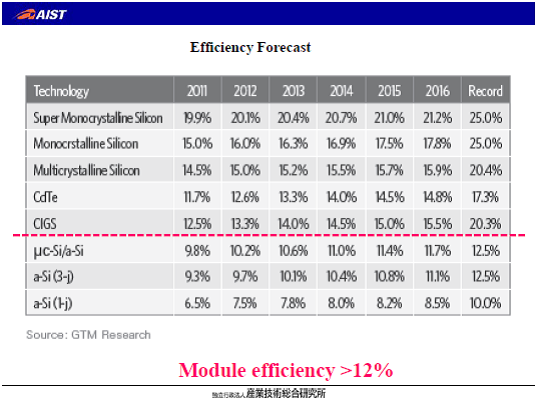 AIST

Efficiency Forecast

| Technology | 2011 | 2012 | 2013 | 2014 | 2015 | 2016 | Record |
|---|---|---|---|---|---|---|---|
| Super Monocrystalline Silicon | 19.9% | 20.1% | 20.4% | 20.7% | 21.0% | 21.2% | 25.0% |
| Monocrstalline Silicon | 15.0% | 16.0% | 16.3% | 16.9% | 17.5% | 17.8% | 25.0% |
| Multicrystalline Silicon | 14.5% | 15.0% | 15.2% | 15.5% | 15.7% | 15.9% | 20.4% |
| CdTe | 11.7% | 12.6% | 13.3% | 14.0% | 14.5% | 14.8% | 17.3% |
| CIGS | 12.5% | 13.3% | 14.0% | 14.5% | 15.0% | 15.5% | 20.3% |
| μc-Si/a-Si | 9.8% | 10.2% | 10.6% | 11.0% | 11.4% | 11.7% | 12.5% |
| a-Si (3-j) | 9.3% | 9.7% | 10.1% | 10.4% | 10.8% | 11.1% | 12.5% |
| a-Si (1-j) | 6.5% | 7.5% | 7.8% | 8.0% | 8.2% | 8.5% | 10.0% |

Source: GTM Research

Module efficiency >12%

独立行政法人 産業技術総合研究所